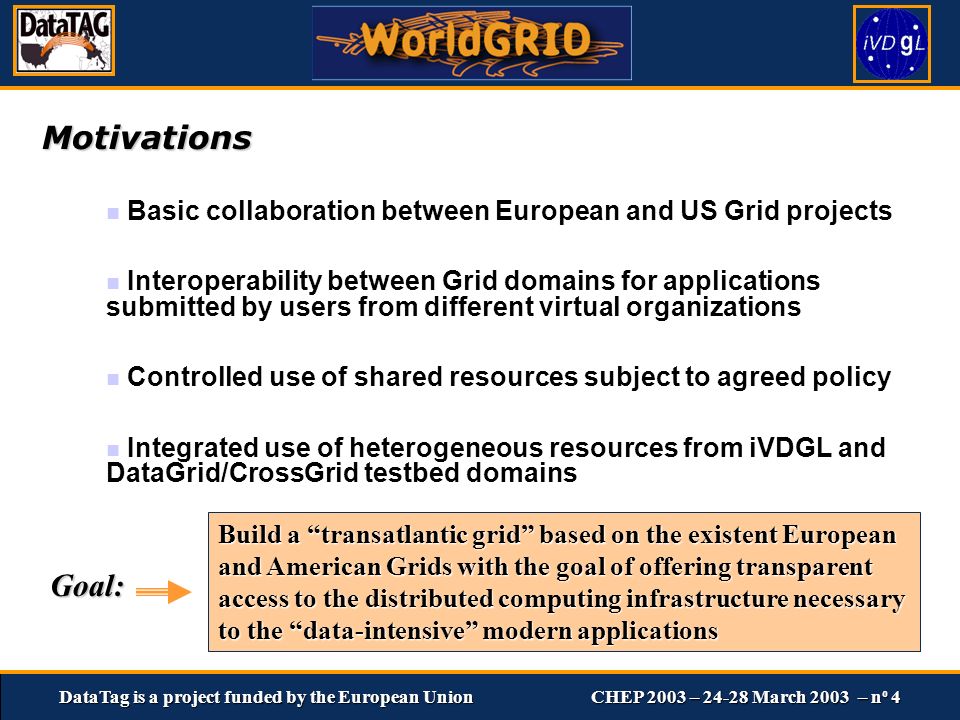 DataTAG

WorldGRID

iVDgL

Motivations

Basic collaboration between European and US Grid projects

Interoperability between Grid domains for applications submitted by users from different virtual organizations

Controlled use of shared resources subject to agreed policy

Integrated use of heterogeneous resources from iVDGL and DataGrid/CrossGrid testbed domains

Goal:

Build a “transatlantic grid” based on the existent European and American Grids with the goal of offering transparent access to the distributed computing infrastructure necessary to the “data-intensive” modern applications

DataTag is a project funded by the European Union

CHEP 2003 – 24-28 March 2003 – nº 4